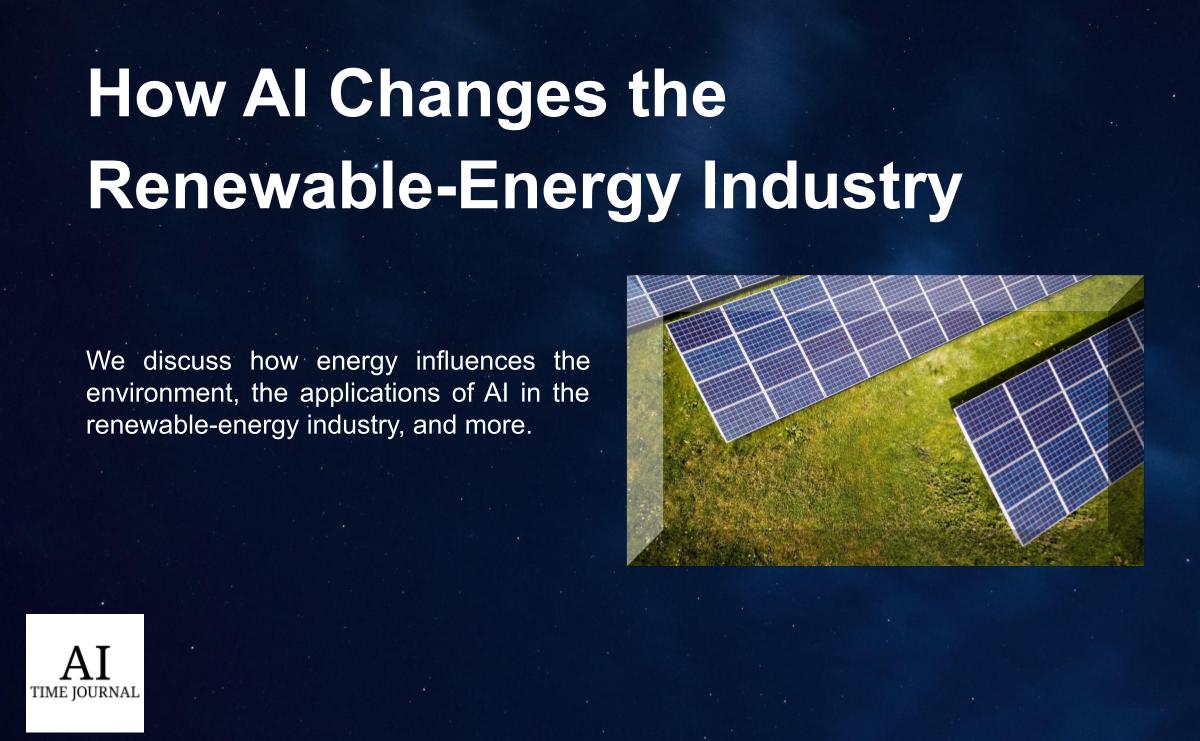 How AI Changes the Renewable-Energy Industry

We discuss how energy influences the environment, the applications of AI in the renewable-energy industry, and more.

AI
TIME JOURNAL